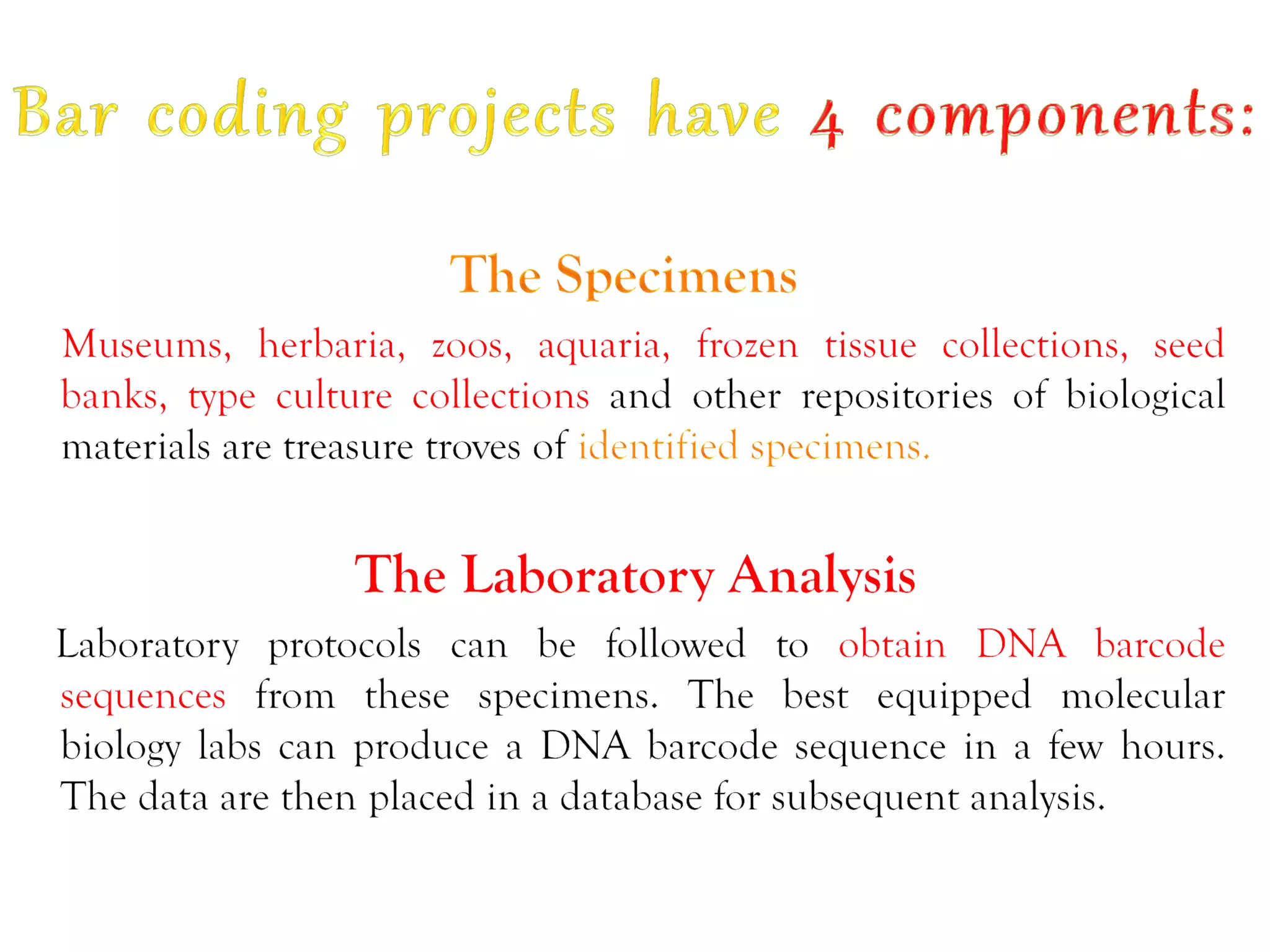 Bar coding projects have 4 components:

The Specimens

Museums, herbaria, zoos, aquaria, frozen tissue collections, seed banks, type culture collections and other repositories of biological materials are treasure troves of identified specimens.

The Laboratory Analysis

Laboratory protocols can be followed to obtain DNA barcode sequences from these specimens. The best equipped molecular biology labs can produce a DNA barcode sequence in a few hours. The data are then placed in a database for subsequent analysis.